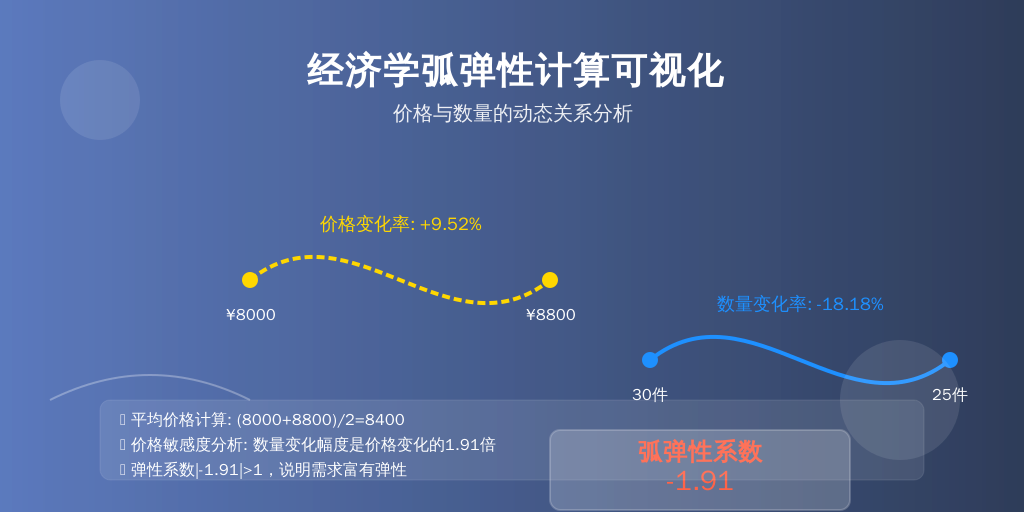 经济学弧弹性计算可视化
价格与数量的动态关系分析

价格变化率: +9.52%

¥8000

¥8800

数量变化率: -18.18%

30件

25件

 平均价格计算: (8000+8800)/2=8400
 价格敏感度分析: 数量变化幅度是价格变化的1.91倍
 弹性系数|-1.91|>1，说明需求富有弹性

弧弹性系数
-1.91